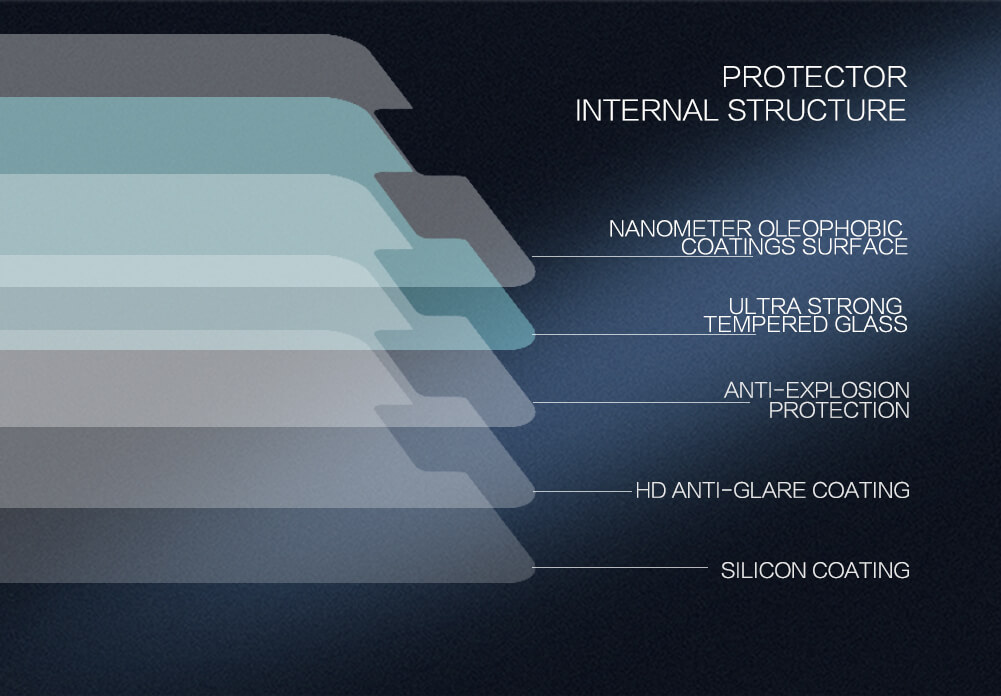 PROTECTOR
INTERNAL STRUCTURE

NANOMETER OLEOPHOBIC
COATINGS SURFACE

ULTRA STRONG
TEMPERED GLASS

ANTI-EXPLOSION
PROTECTION

HD ANTI-GLARE COATING

SILICON COATING